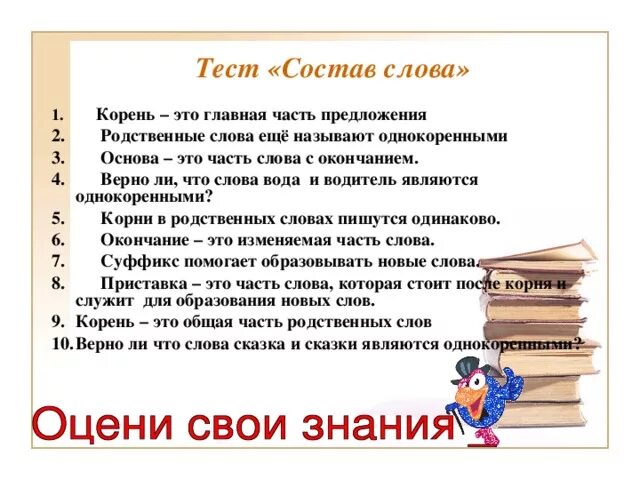 Тест «Состав слова»

1. Корень – это главная часть предложения
2. Родственные слова ещё называют однокоренными
3. Основа – это часть слова с окончанием.
4. Верно ли, что слова вода и водитель являются однокоренными?
5. Корни в родственных словах пишутся одинаково.
6. Окончание – это изменяемая часть слова.
7. Суффикс помогает образовывать новые слова.
8. Приставка – это часть слова, которая стоит после корня и служит для образования новых слов.
9. Корень – это общая часть родственных слов
10. Верно ли что слова сказка и сказки являются однокоренными?

Оцени свои знания